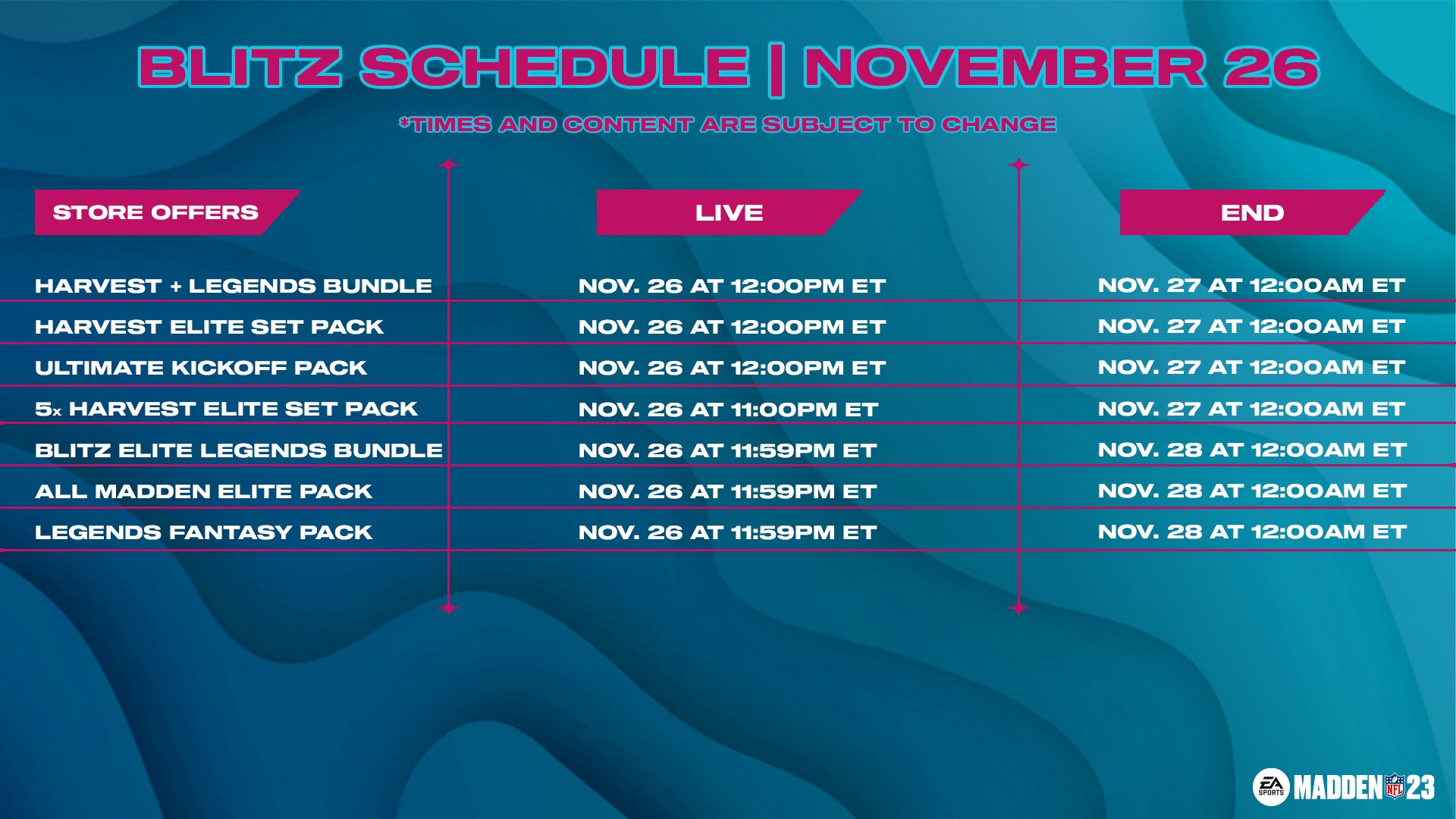 BLITZ SCHEDULE | NOVEMBER 26

*TIMES AND CONTENT ARE SUBJECT TO CHANGE

| STORE OFFERS | LIVE | END |
|---|---|---|
| HARVEST + LEGENDS BUNDLE | NOV. 26 AT 12:00PM ET | NOV. 27 AT 12:00AM ET |
| HARVEST ELITE SET PACK | NOV. 26 AT 12:00PM ET | NOV. 27 AT 12:00AM ET |
| ULTIMATE KICKOFF PACK | NOV. 26 AT 12:00PM ET | NOV. 27 AT 12:00AM ET |
| 5x HARVEST ELITE SET PACK | NOV. 26 AT 11:00PM ET | NOV. 27 AT 12:00AM ET |
| BLITZ ELITE LEGENDS BUNDLE | NOV. 26 AT 11:59PM ET | NOV. 28 AT 12:00AM ET |
| ALL MADDEN ELITE PACK | NOV. 26 AT 11:59PM ET | NOV. 28 AT 12:00AM ET |
| LEGENDS FANTASY PACK | NOV. 26 AT 11:59PM ET | NOV. 28 AT 12:00AM ET |

EA SPORTS MADDEN NFL 23